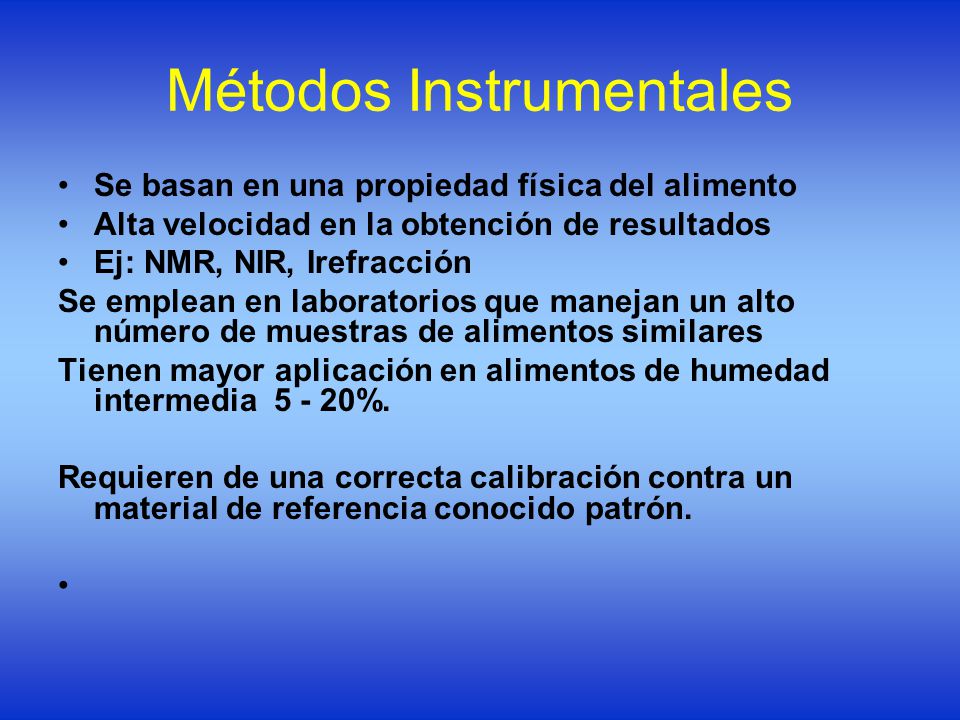 Métodos Instrumentales

• Se basan en una propiedad física del alimento
• Alta velocidad en la obtención de resultados
• Ej: NMR, NIR, Irefracción

Se emplean en laboratorios que manejan un alto número de muestras de alimentos similares

Tienen mayor aplicación en alimentos de humedad intermedia 5 - 20%.

Requieren de una correcta calibración contra un material de referencia conocido patrón.

•